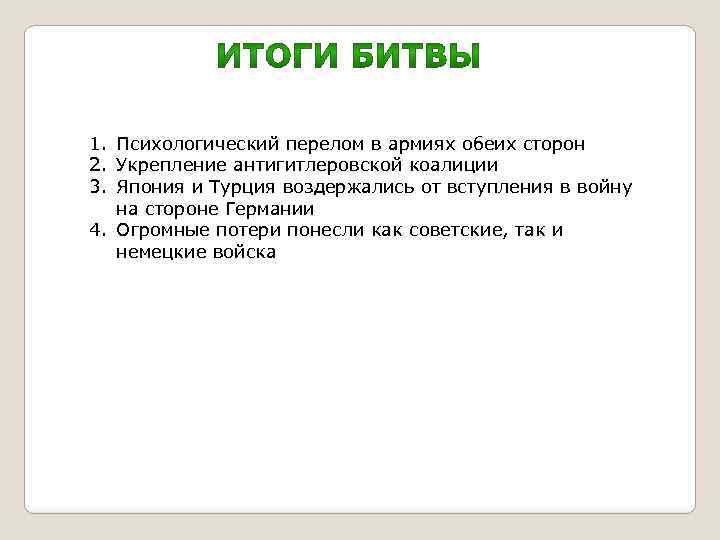 ИТОГИ БИТВЫ

1. Психологический перелом в армиях обеих сторон
2. Укрепление антигитлеровской коалиции
3. Япония и Турция воздержались от вступления в войну на стороне Германии
4. Огромные потери понесли как советские, так и немецкие войска